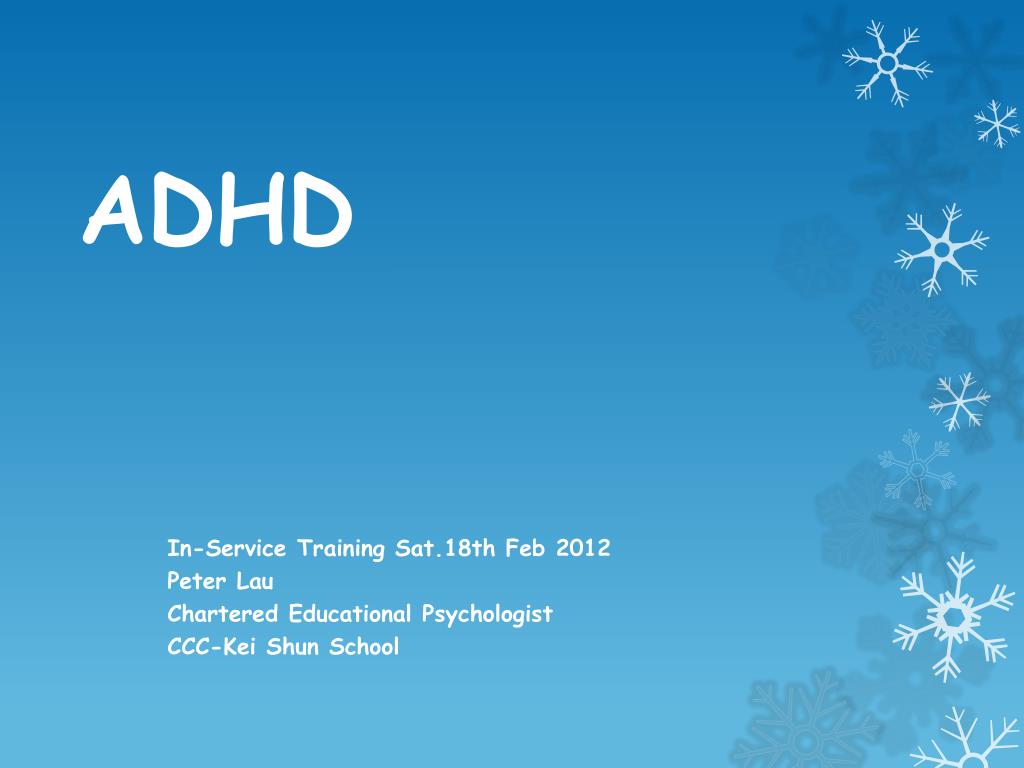 ADHD

In-Service Training Sat.18th Feb 2012
Peter Lau
Chartered Educational Psychologist
CCC-Kei Shun School